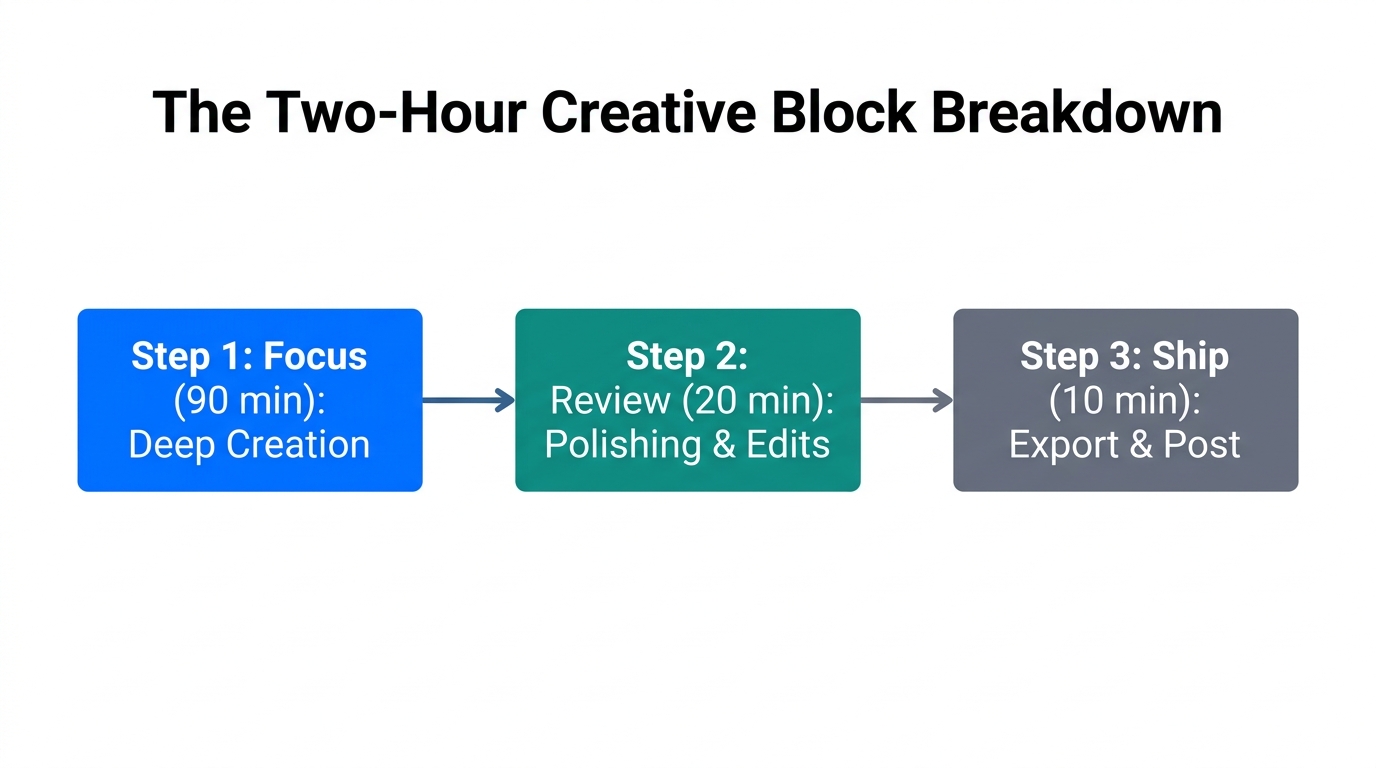 The Two-Hour Creative Block Breakdown

Step 1: Focus (90 min): Deep Creation

Step 2: Review (20 min): Polishing & Edits

Step 3: Ship (10 min): Export & Post